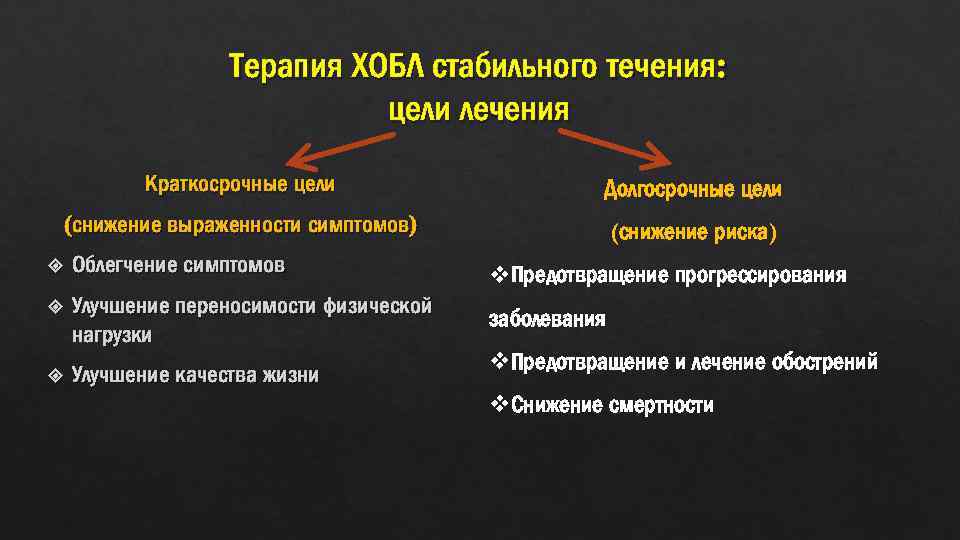 Терапия ХОБЛ стабильного течения:
цели лечения

Краткосрочные цели

(снижение выраженности симптомов)

❖ Облегчение симптомов

❖ Улучшение переносимости физической нагрузки

❖ Улучшение качества жизни

Долгосрочные цели

(снижение риска)

❖Предотвращение прогрессирования заболевания

❖Предотвращение и лечение обострений

❖Снижение смертности